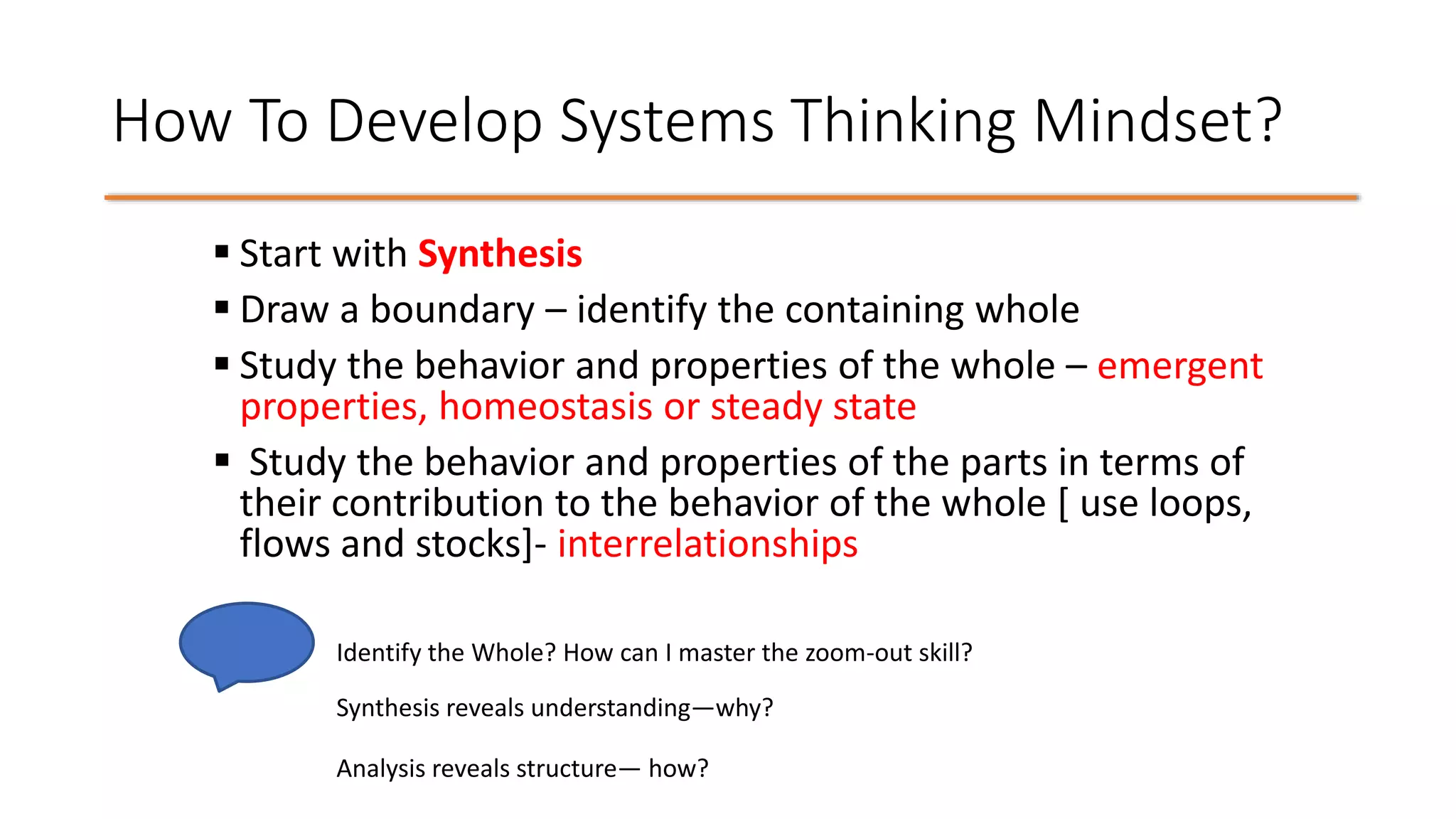 How To Develop Systems Thinking Mindset?

▪ Start with Synthesis

▪ Draw a boundary – identify the containing whole

▪ Study the behavior and properties of the whole – emergent properties, homeostasis or steady state

▪ Study the behavior and properties of the parts in terms of their contribution to the behavior of the whole [ use loops, flows and stocks]- interrelationships

Identify the Whole? How can I master the zoom-out skill?

Synthesis reveals understanding—why?

Analysis reveals structure— how?